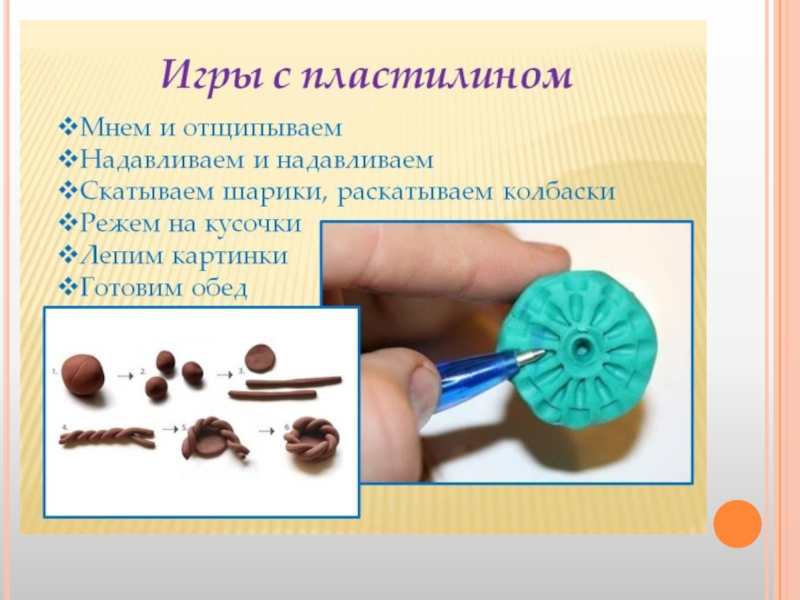 Игры с пластилином

❖Мнем и отщипываем
❖Надавливаем и надавливаем
❖Скатываем шарики, раскатываем колбаски
❖Режем на кусочки
❖Лепим картинки
❖Готовим обед

1.
2.
3.
4.
5.
6.